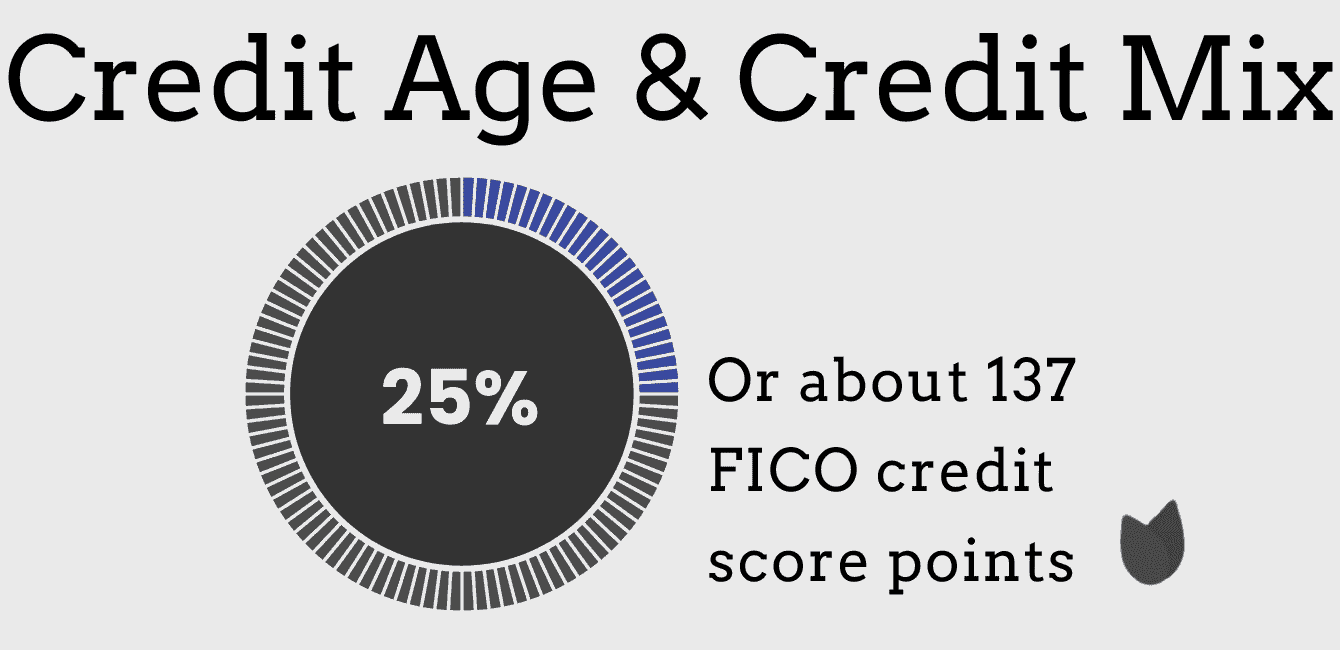 Credit Age & Credit Mix

25%

Or about 137 FICO credit score points